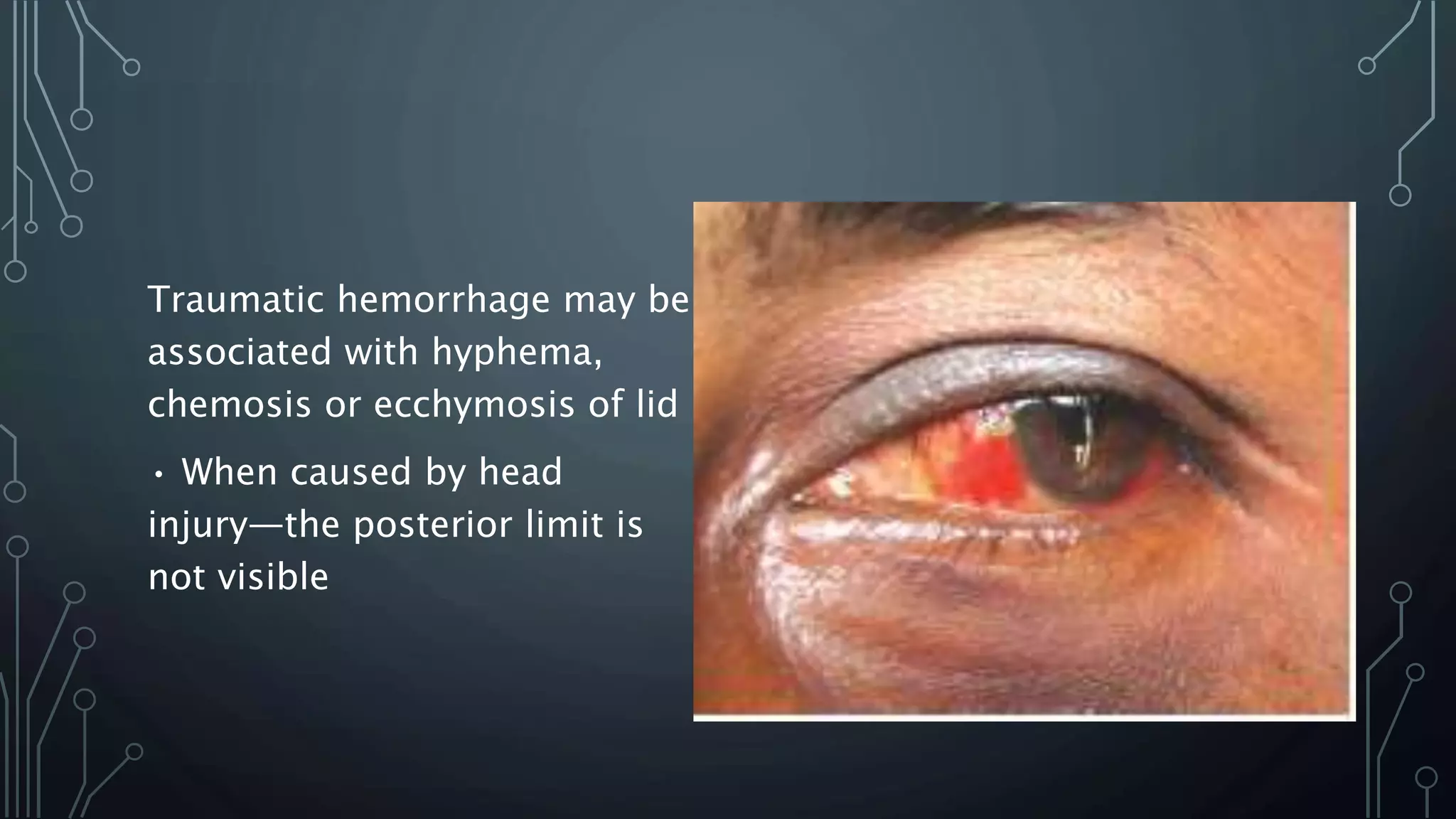 Traumatic hemorrhage may be associated with hyphema, chemosis or ecchymosis of lid

• When caused by head injury—the posterior limit is not visible